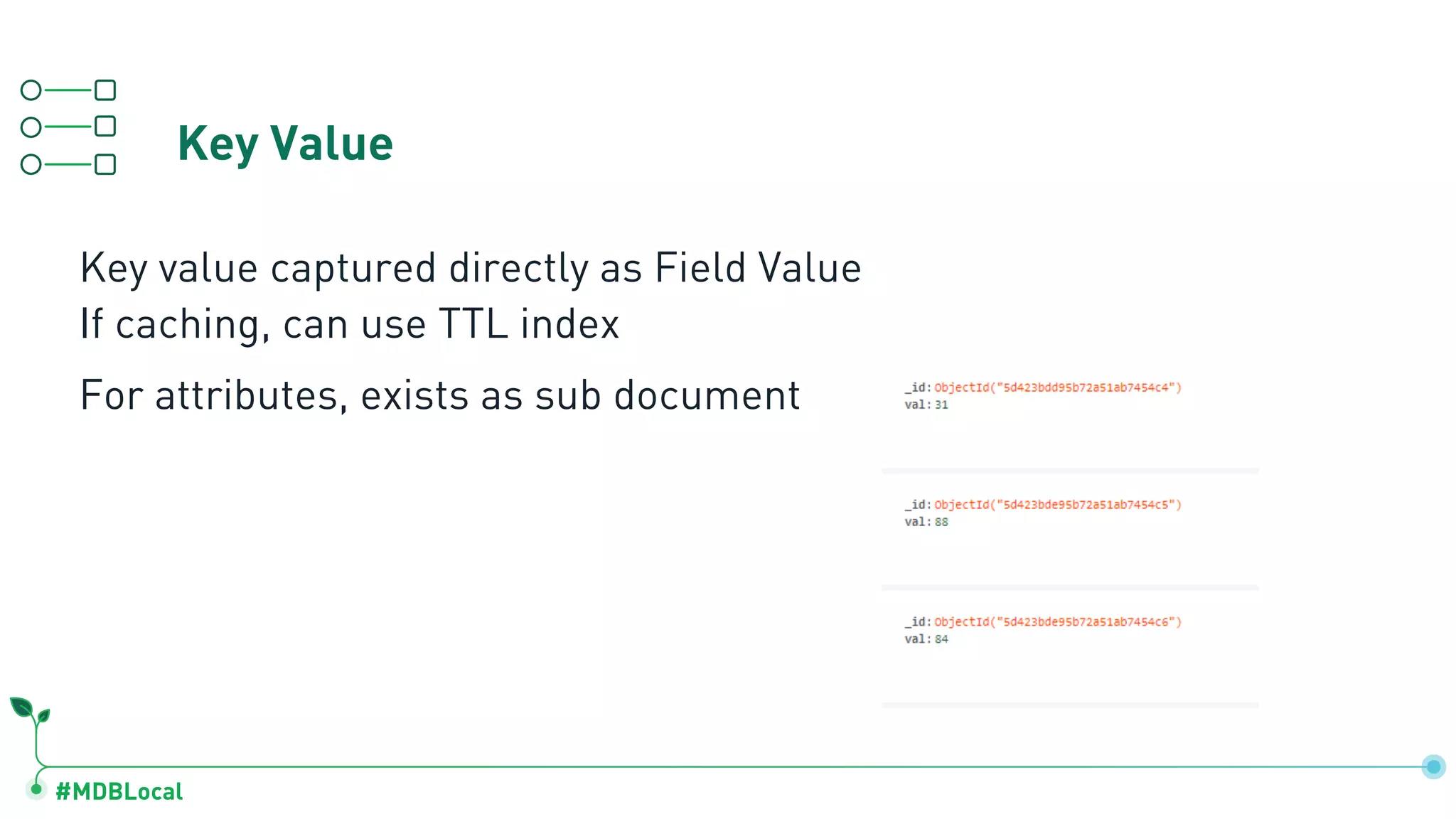 Key Value

Key value captured directly as Field Value
If caching, can use TTL index

For attributes, exists as sub document

_id: ObjectId("5d423bdd95b72a51ab7454c4")
val: 31

_id: ObjectId("5d423bde95b72a51ab7454c5")
val: 88

_id: ObjectId("5d423bde95b72a51ab7454c6")
val: 84

#MDBLocal